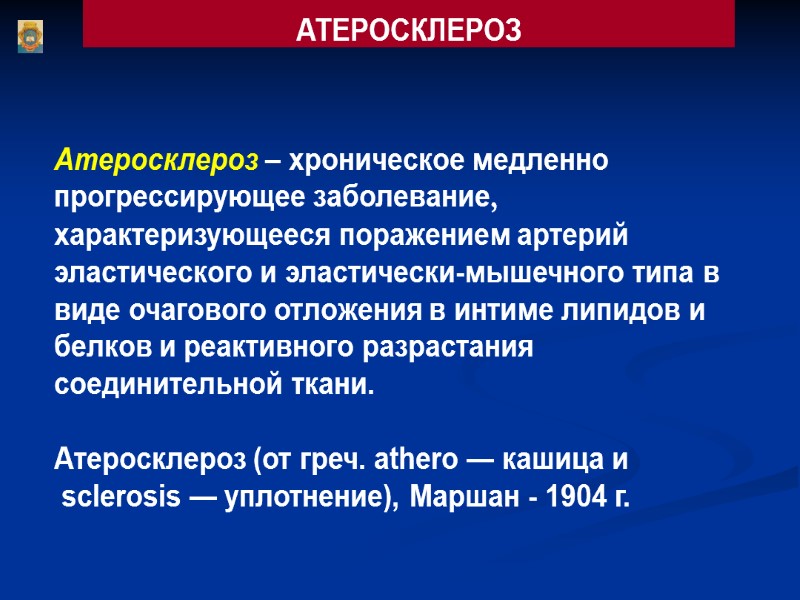 АТЕРОСКЛЕРОЗ

Атеросклероз – хроническое медленно прогрессирующее заболевание, характеризующееся поражением артерий эластического и эластически-мышечного типа в виде очагового отложения в интиме липидов и белков и реактивного разрастания соединительной ткани.

Атеросклероз (от греч. athero — кашица и sclerosis — уплотнение), Маршан - 1904 г.